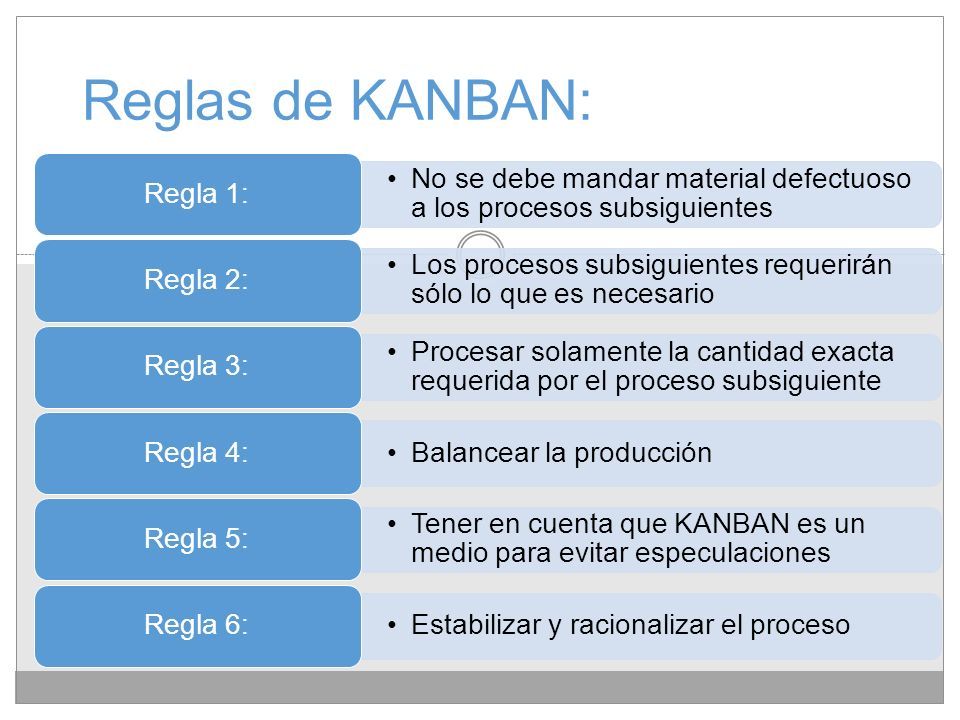 Reglas de KANBAN:

Regla 1:
• No se debe mandar material defectuoso a los procesos subsiguientes

Regla 2:
• Los procesos subsiguientes requerirán sólo lo que es necesario

Regla 3:
• Procesar solamente la cantidad exacta requerida por el proceso subsiguiente

Regla 4:
• Balancear la producción

Regla 5:
• Tener en cuenta que KANBAN es un medio para evitar especulaciones

Regla 6:
• Estabilizar y racionalizar el proceso